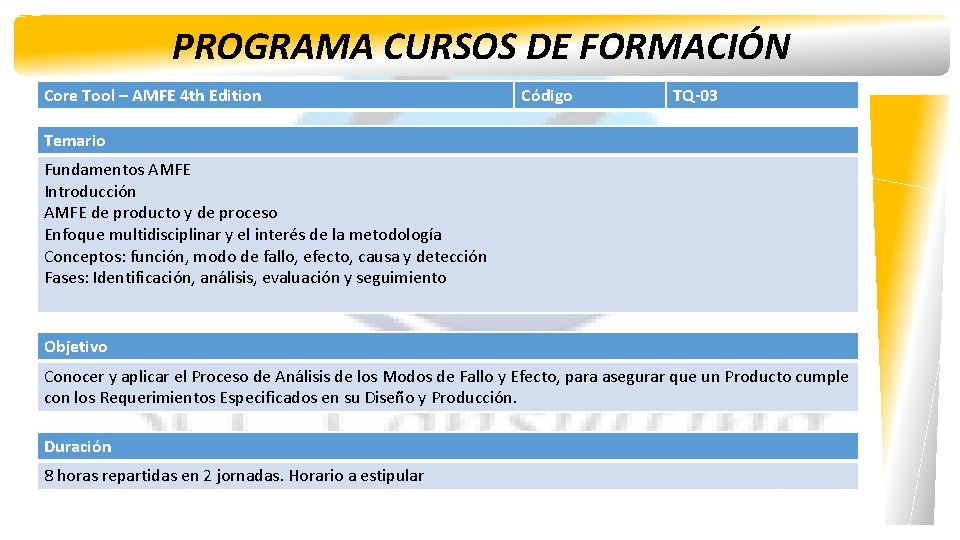 PROGRAMA CURSOS DE FORMACIÓN

| Core Tool – AMFE 4th Edition | Código | TQ-03 |
|---|---|---|

Temario

Fundamentos AMFE
Introducción
AMFE de producto y de proceso
Enfoque multidisciplinar y el interés de la metodología
Conceptos: función, modo de fallo, efecto, causa y detección
Fases: Identificación, análisis, evaluación y seguimiento

Objetivo

Conocer y aplicar el Proceso de Análisis de los Modos de Fallo y Efecto, para asegurar que un Producto cumple con los Requerimientos Especificados en su Diseño y Producción.

Duración

8 horas repartidas en 2 jornadas. Horario a estipular